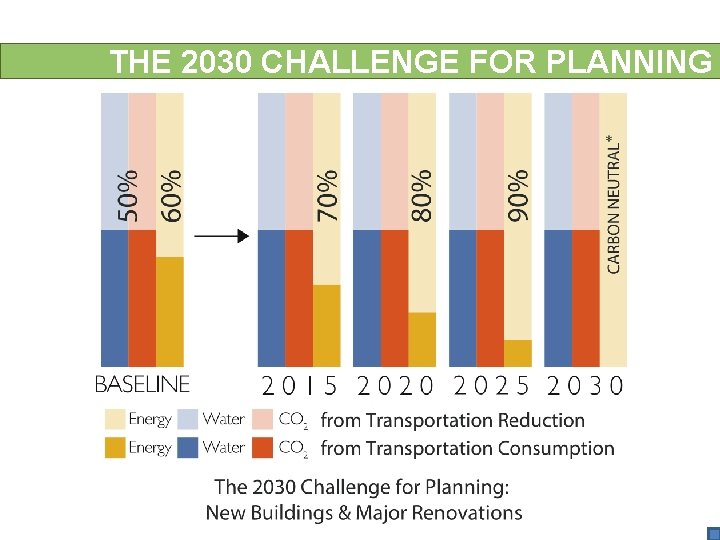 THE 2030 CHALLENGE FOR PLANNING

50%
60%
70%
80%
90%
CARBON NEUTRAL*

BASELINE
2015
2020
2025
2030

Energy Water $CO_2$ from Transportation Reduction
Energy Water $CO_2$ from Transportation Consumption

The 2030 Challenge for Planning:
New Buildings & Major Renovations